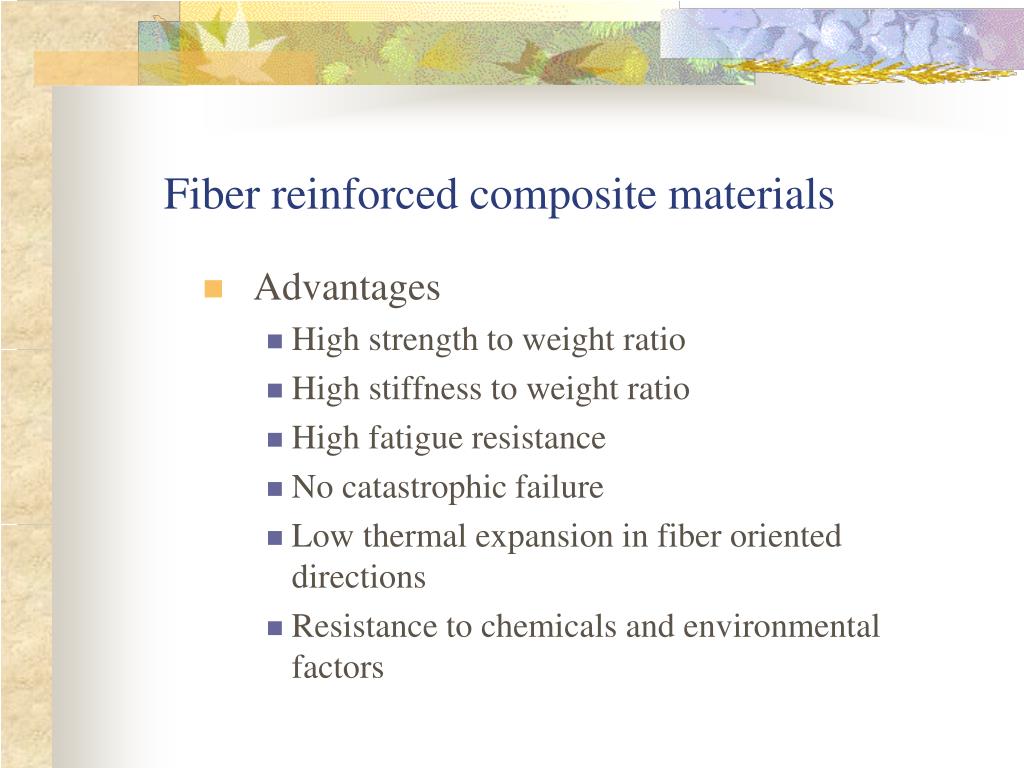 Fiber reinforced composite materials

Advantages

High strength to weight ratio

High stiffness to weight ratio

High fatigue resistance

No catastrophic failure

Low thermal expansion in fiber oriented directions

Resistance to chemicals and environmental factors